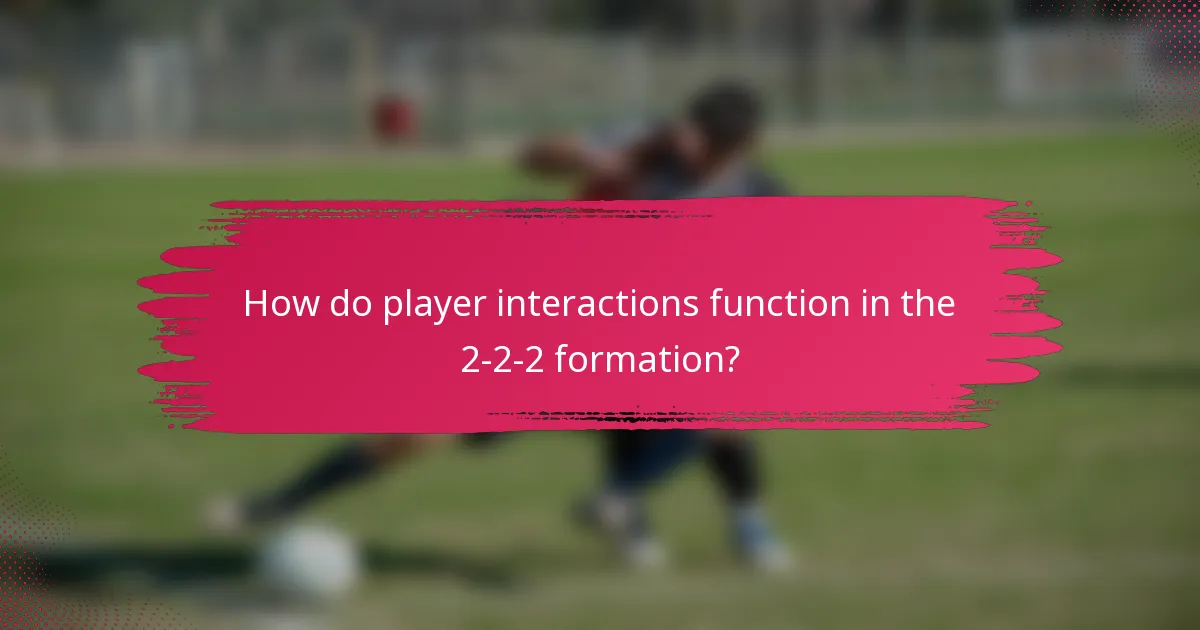 How do player interactions function in the 2-2-2 formation?